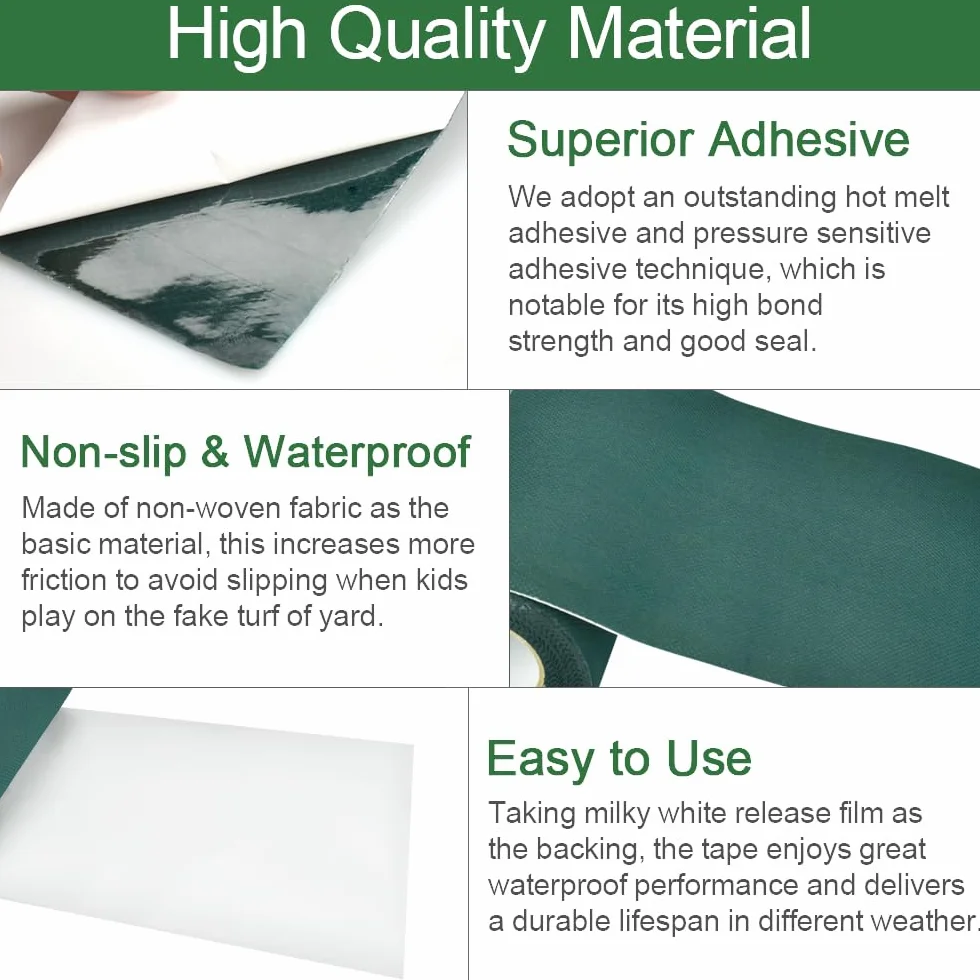 High Quality Material

Superior Adhesive

We adopt an outstanding hot melt adhesive and pressure sensitive adhesive technique, which is notable for its high bond strength and good seal.

Non-slip & Waterproof

Made of non-woven fabric as the basic material, this increases more friction to avoid slipping when kids play on the fake turf of yard.

Easy to Use

Taking milky white release film as the backing, the tape enjoys great waterproof performance and delivers a durable lifespan in different weather.